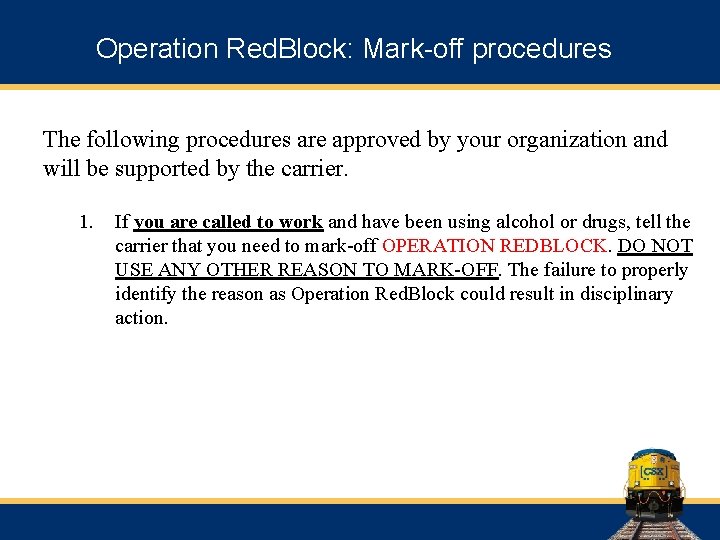 Operation RedBlock: Mark-off procedures

The following procedures are approved by your organization and will be supported by the carrier.

1. If you are called to work and have been using alcohol or drugs, tell the carrier that you need to mark-off OPERATION REDBLOCK. DO NOT USE ANY OTHER REASON TO MARK-OFF. The failure to properly identify the reason as Operation RedBlock could result in disciplinary action.

CSX